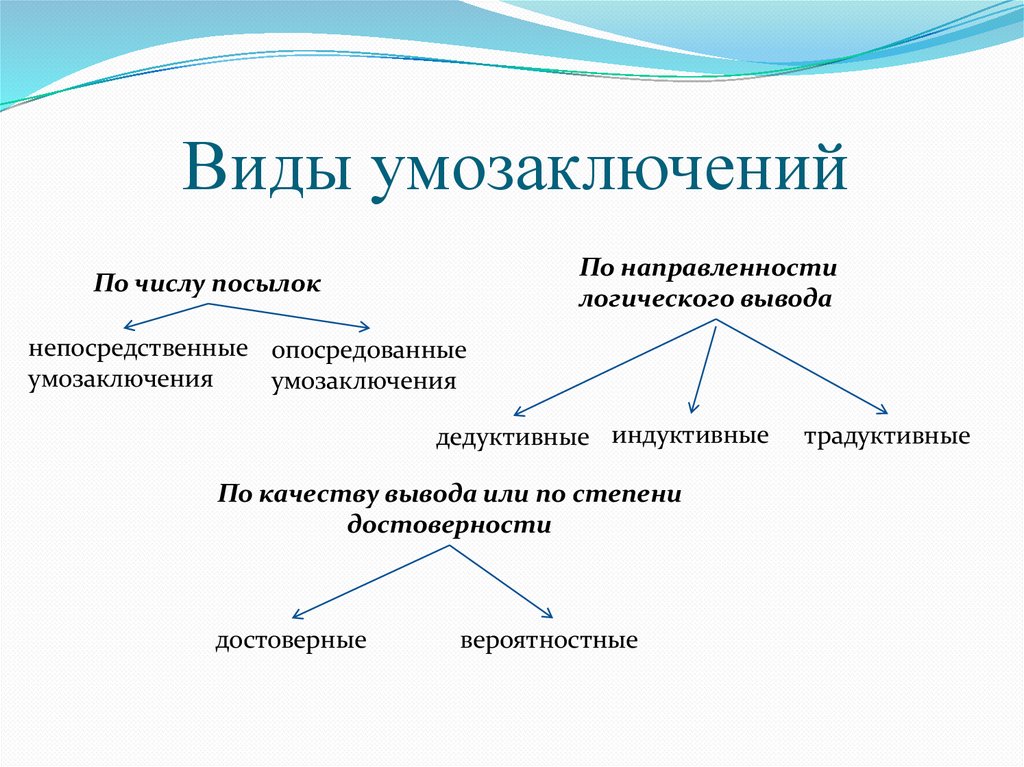 Виды умозаключений

По числу посылок

непосредственные умозаключения

опосредованные умозаключения

По направленности логического вывода

дедуктивные

индуктивные

традуктивные

По качеству вывода или по степени достоверности

достоверные

вероятностные